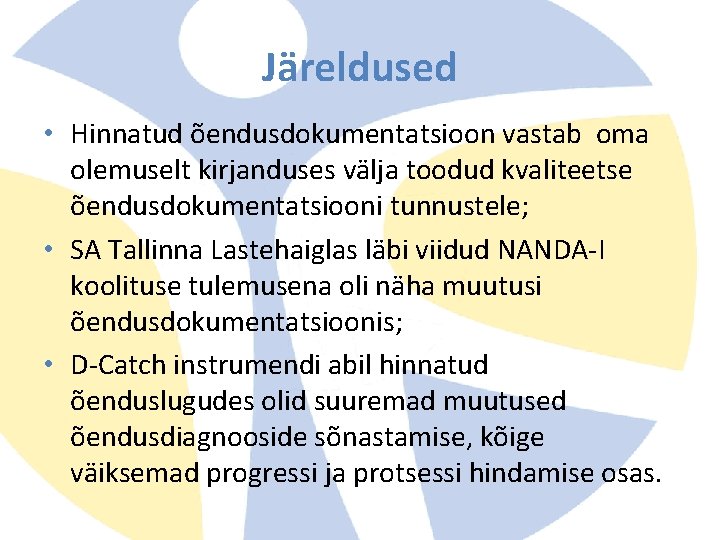 Järeldused

• Hinnatud õendusdokumentatsioon vastab oma olemuselt kirjanduses välja toodud kvaliteetse õendusdokumentatsiooni tunnustele;
• SA Tallinna Lastehaiglas läbi viidud NANDA-I koolituse tulemusena oli näha muutusi õendusdokumentatsioonis;
• D-Catch instrumendi abil hinnatud õenduslugudes olid suuremad muutused õendusdiagnooside sõnastamise, kõige väiksemad progressi ja protsessi hindamise osas.